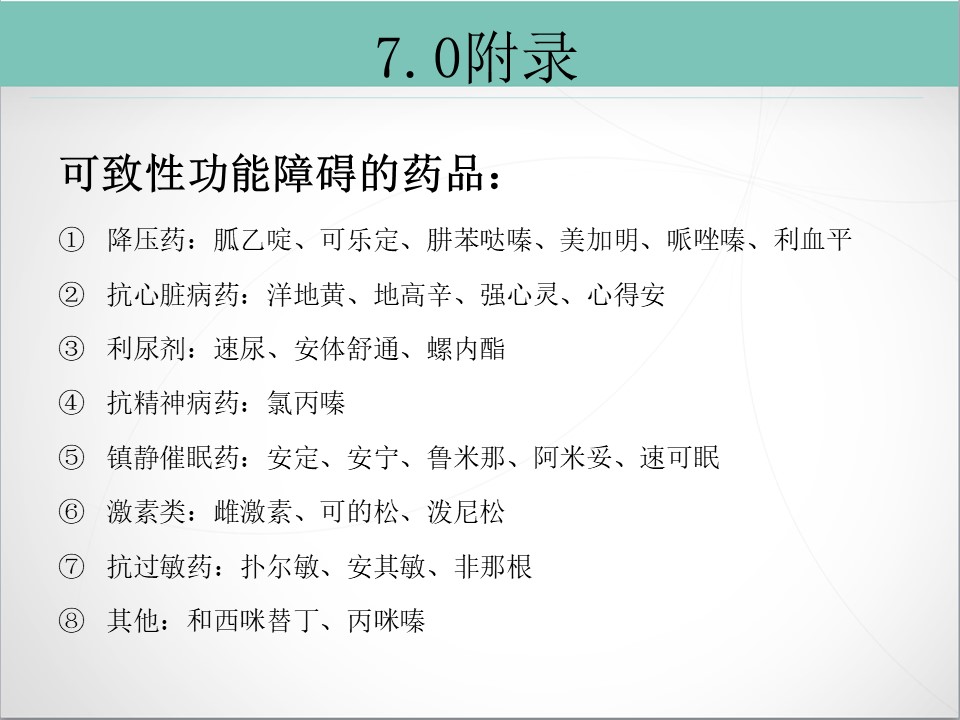 7.0附录

可致性功能障碍的药品：

① 降压药：胍乙啶、可乐定、肼苯哒嗪、美加明、哌唑嗪、利血平

② 抗心脏病药：洋地黄、地高辛、强心灵、心得安

③ 利尿剂：速尿、安体舒通、螺内酯

④ 抗精神病药：氯丙嗪

⑤ 镇静催眠药：安定、安宁、鲁米那、阿米妥、速可眠

⑥ 激素类：雌激素、可的松、泼尼松

⑦ 抗过敏药：扑尔敏、安其敏、非那根

⑧ 其他：和西咪替丁、丙咪嗪